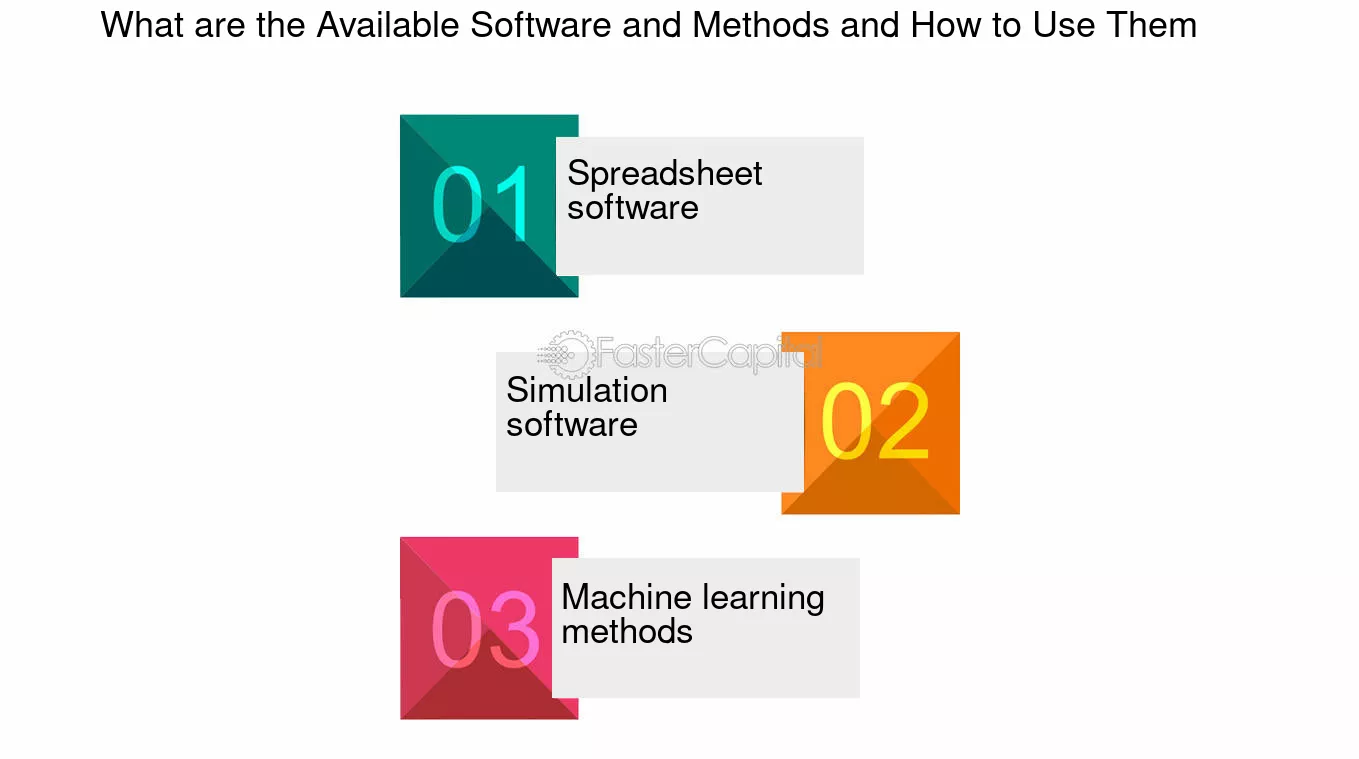 What are the Available Software and Methods and How to Use Them

01 Spreadsheet software

FasterCapital

Simulation software 02

03 Machine learning methods